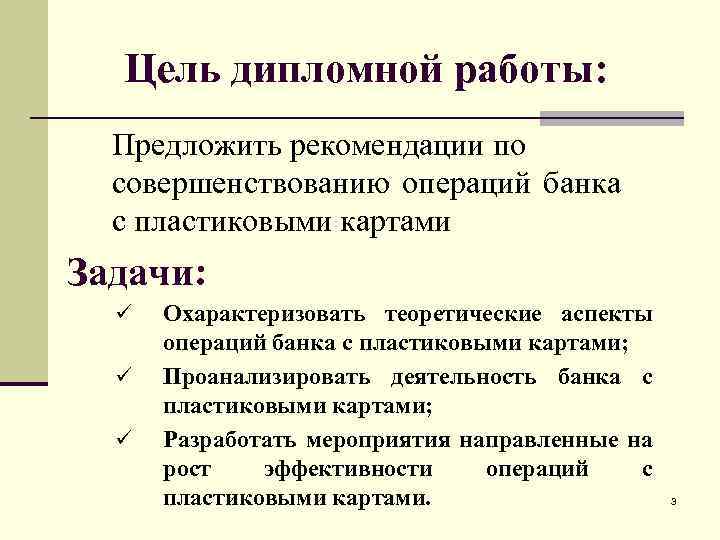 Цель дипломной работы:

Предложить рекомендации по совершенствованию операций банка с пластиковыми картами

Задачи:

✓ Охарактеризовать теоретические аспекты операций банка с пластиковыми картами;

✓ Проанализировать деятельность банка с пластиковыми картами;

✓ Разработать мероприятия направленные на рост эффективности операций с пластиковыми картами.

3